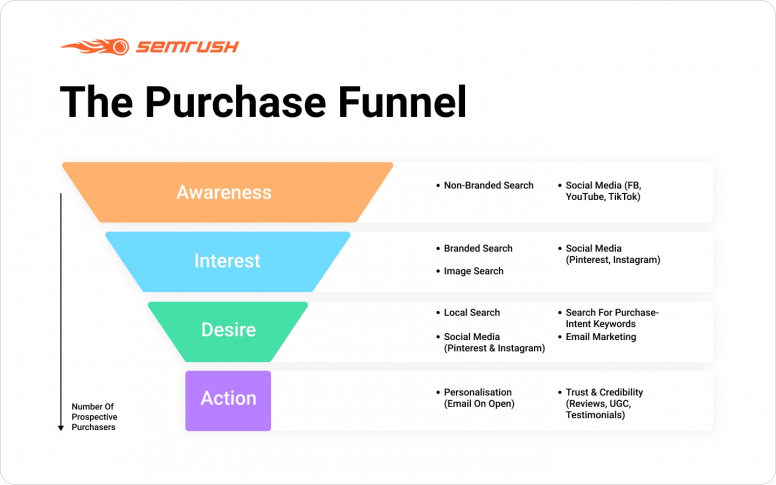 SEMRUSH

The Purchase Funnel

Awareness
• Non-Branded Search
• Social Media (FB, YouTube, TikTok)

Interest
• Branded Search
• Image Search
• Social Media (Pinterest, Instagram)

Desire
• Local Search
• Social Media (Pinterest & Instagram)
• Search For Purchase-Intent Keywords
• Email Marketing

Action
• Personalisation (Email On Open)
• Trust & Credibility (Reviews, UGC, Testimonials)

Number Of Prospective Purchasers